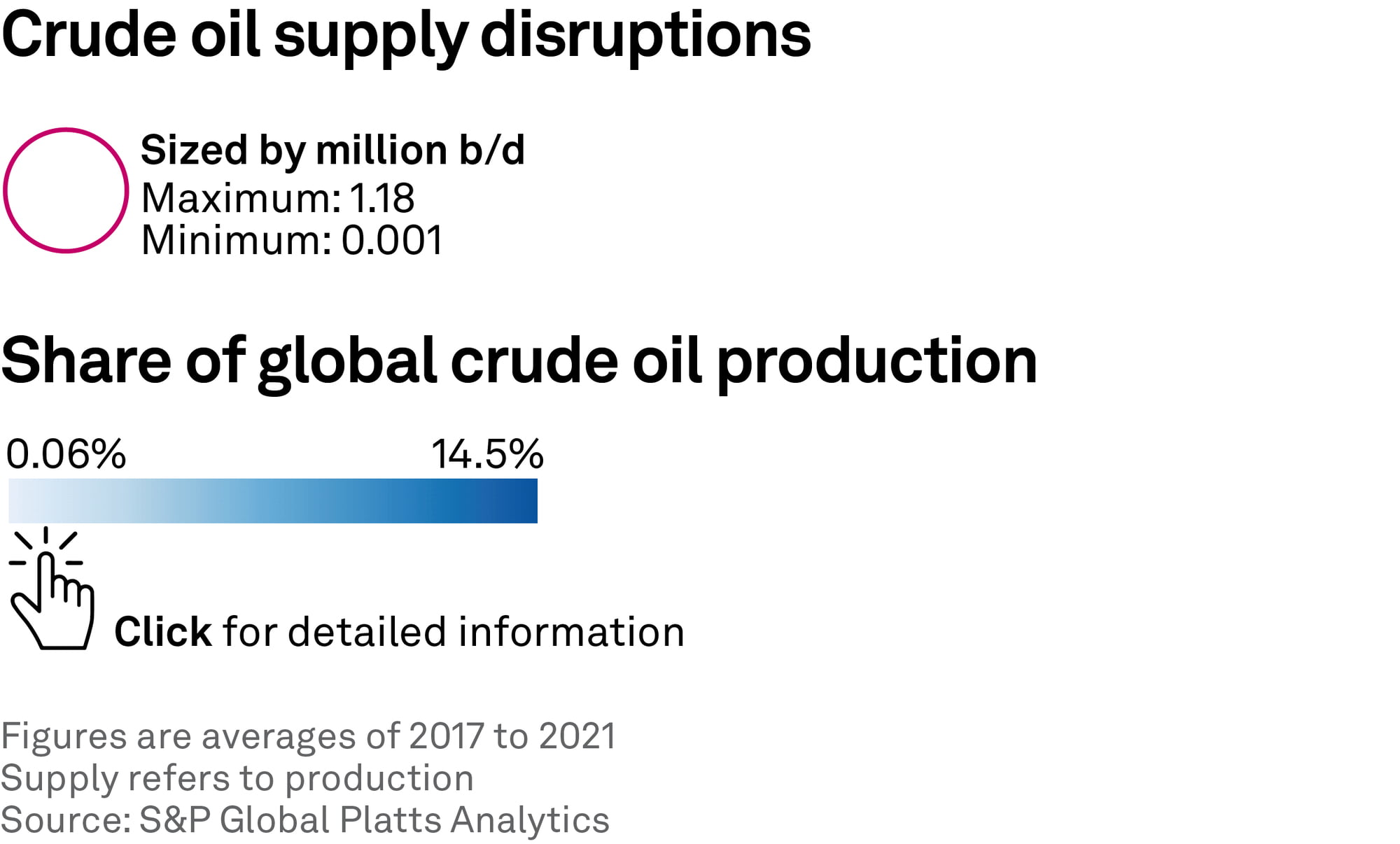 Crude oil supply disruptions

Sized by million b/d
Maximum: 1.18
Minimum: 0.001

Share of global crude oil production

0.06% 14.5%

Click for detailed information

Figures are averages of 2017 to 2021
Supply refers to production
Source: S&P Global Platts Analytics